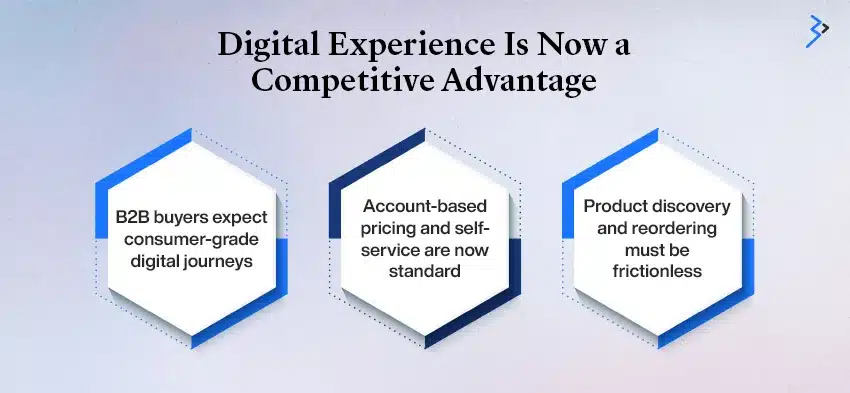 Digital Experience Is Now a Competitive Advantage

B2B buyers expect consumer-grade digital journeys

Account-based pricing and self-service are now standard

Product discovery and reordering must be frictionless